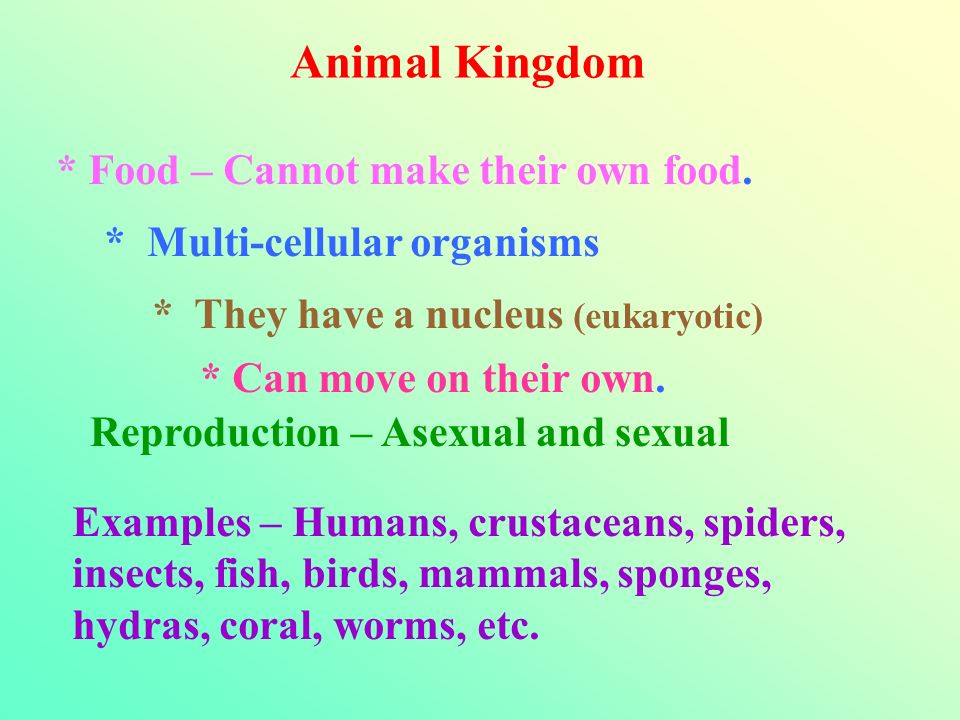 Animal Kingdom

* Food – Cannot make their own food.

* Multi-cellular organisms

* They have a nucleus (eukaryotic)

* Can move on their own.

Reproduction – Asexual and sexual

Examples – Humans, crustaceans, spiders, insects, fish, birds, mammals, sponges, hydras, coral, worms, etc.